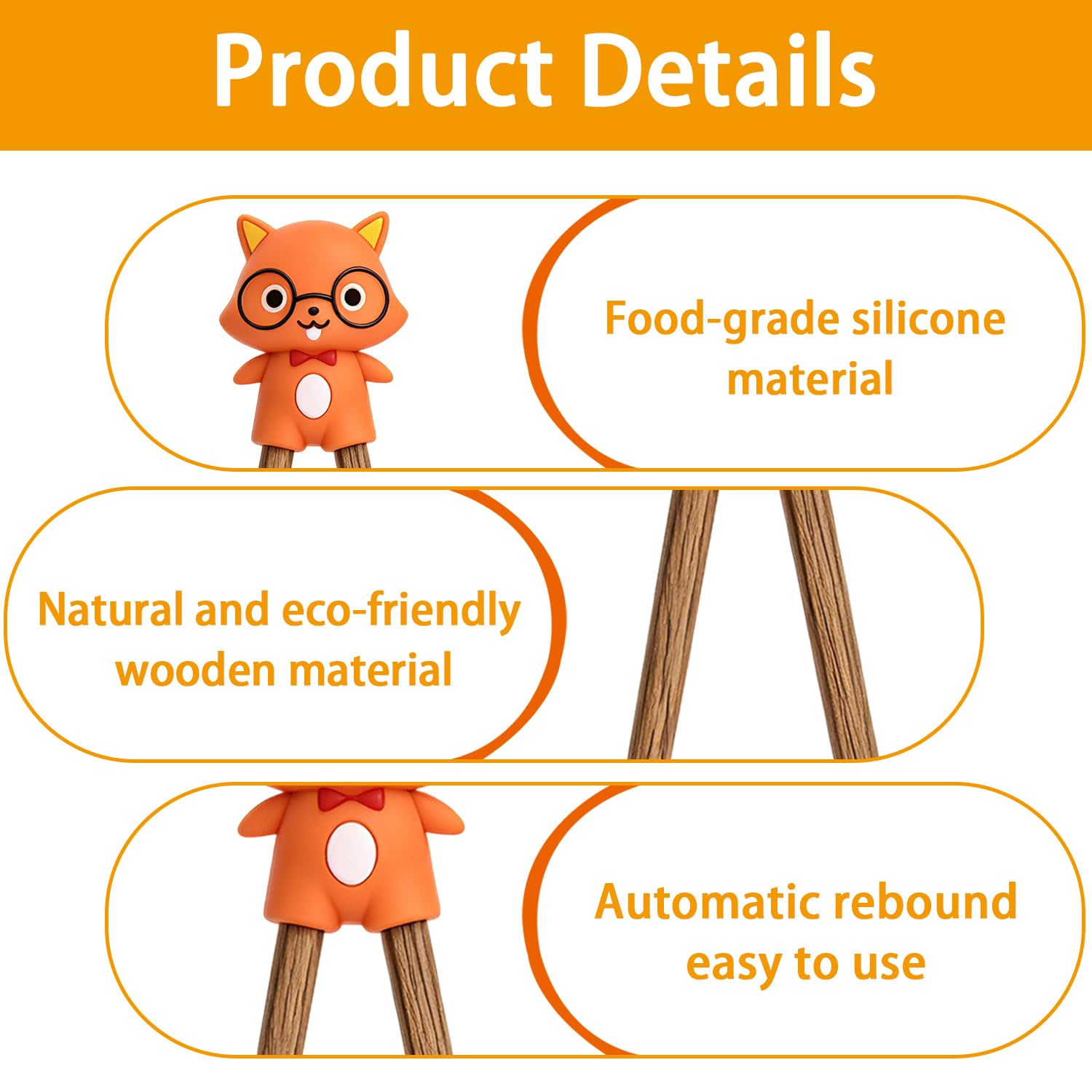 Product Details

Food-grade silicone material

Natural and eco-friendly wooden material

Automatic rebound easy to use